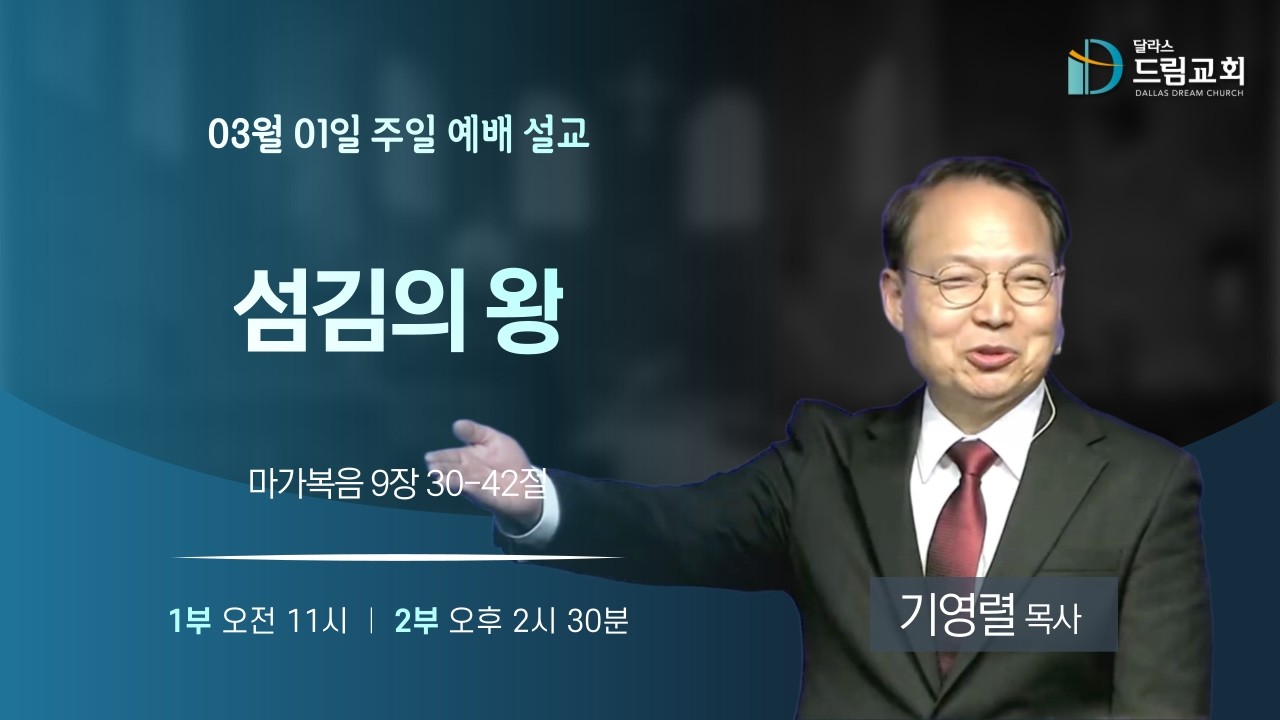 달라스
드림교회
DALLAS DREAM CHURCH

03월 01일 주일 예배 설교

섬김의 왕

마가복음 9장 30-42절

1부 오전 11시 | 2부 오후 2시 30분

기영렬 목사